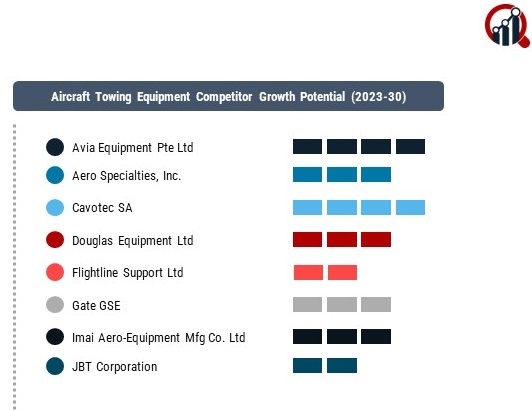 Aircraft Towing Equipment Competitor Growth Potential (2023-30)

Avia Equipment Pte Ltd

Aero Specialties, Inc.

Cavotec SA

Douglas Equipment Ltd

Flightline Support Ltd

Gate GSE

Imai Aero-Equipment Mfg Co. Ltd

JBT Corporation